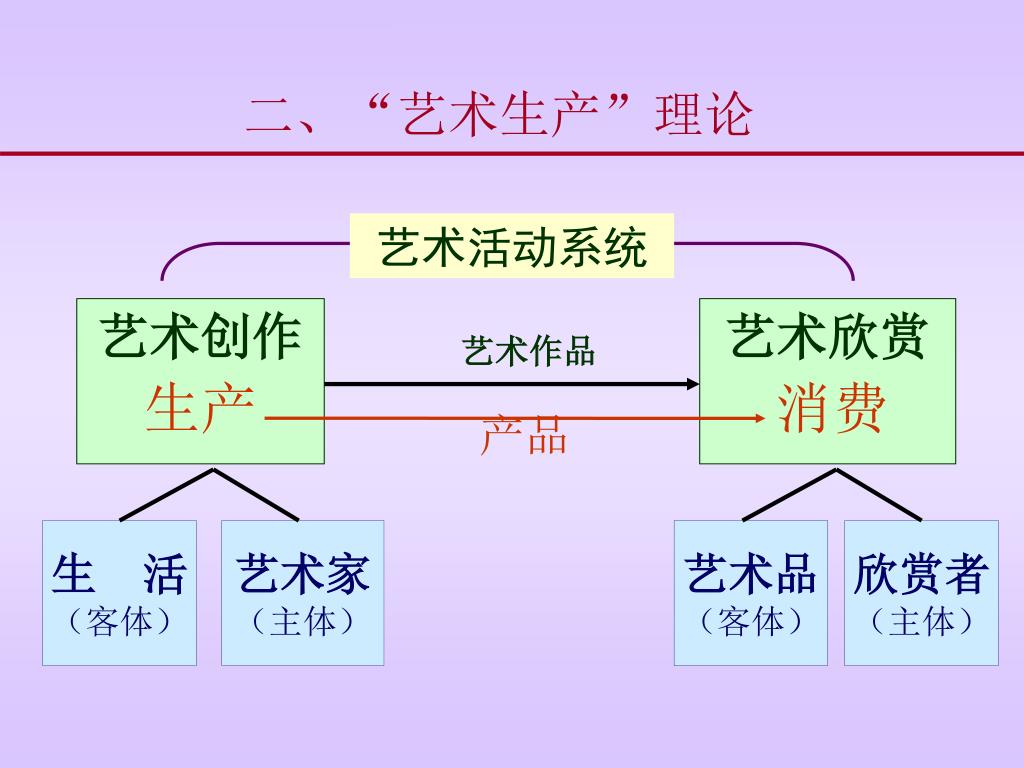 二、“艺术生产”理论

艺术活动系统

艺术创作
生产

艺术作品

产品

艺术欣赏
消费

生　活
（客体）

艺术家
（主体）

艺术品
（客体）

欣赏者
（主体）